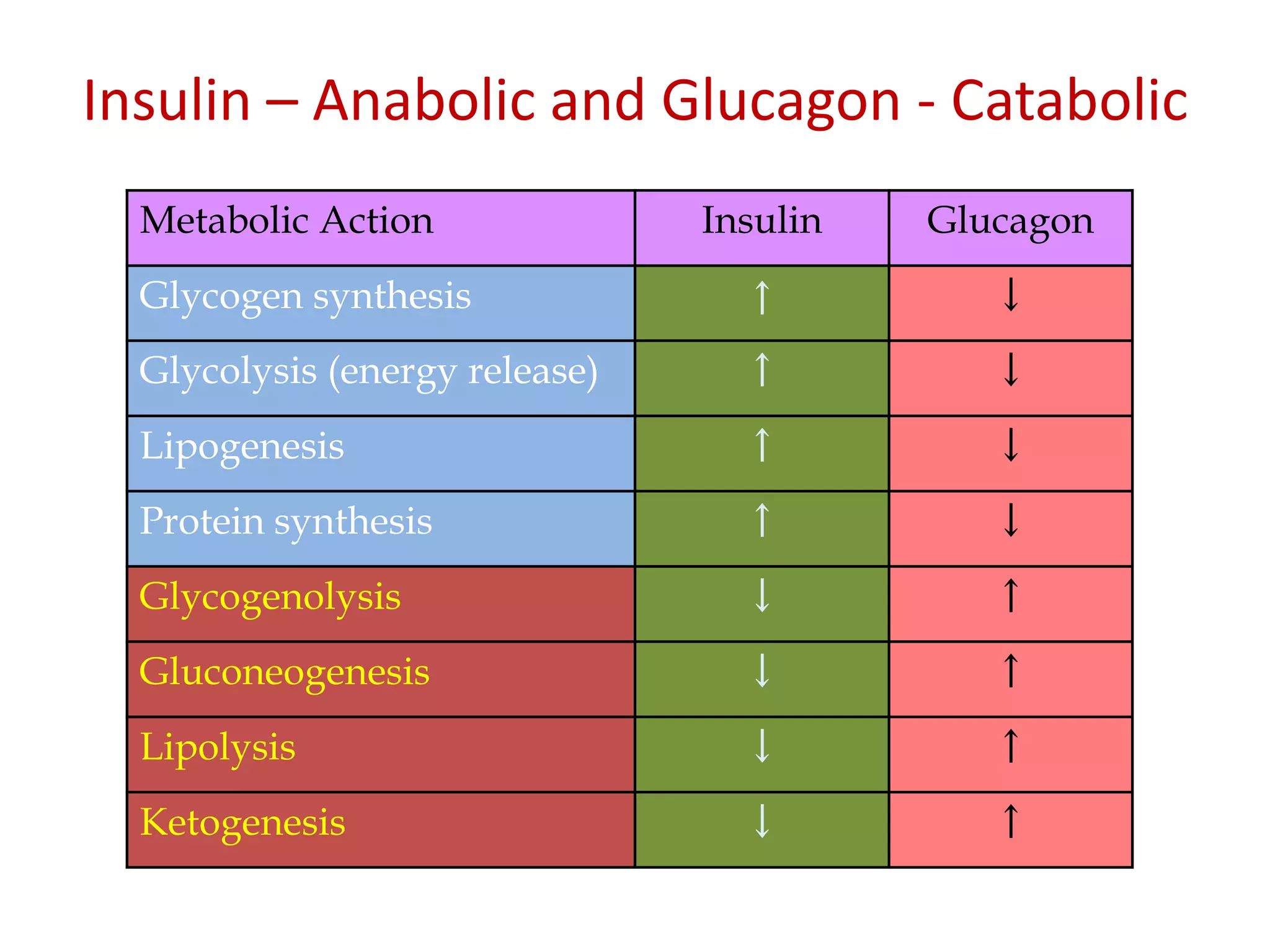 Insulin – Anabolic and Glucagon - Catabolic

| Metabolic Action | Insulin | Glucagon |
|---|---|---|
| Glycogen synthesis | ↑ | ↓ |
| Glycolysis (energy release) | ↑ | ↓ |
| Lipogenesis | ↑ | ↓ |
| Protein synthesis | ↑ | ↓ |
| Glycogenolysis | ↓ | ↑ |
| Gluconeogenesis | ↓ | ↑ |
| Lipolysis | ↓ | ↑ |
| Ketogenesis | ↓ | ↑ |